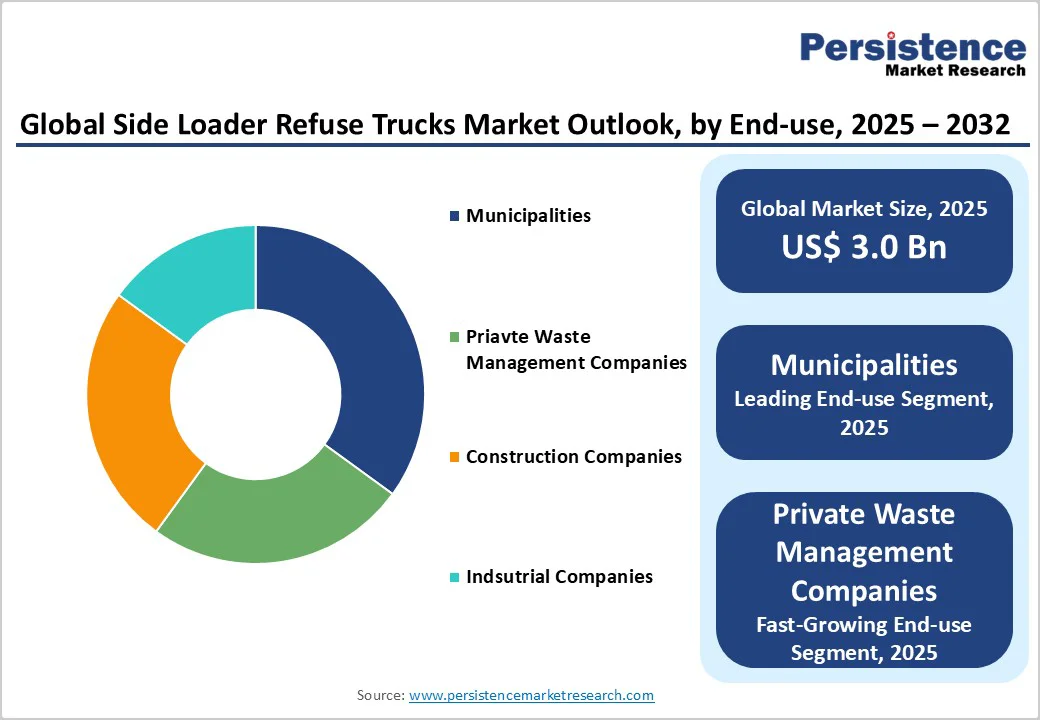 Persistence
Market Research

Global Side Loader Refuse Trucks Market Outlook, by End-use, 2025 – 2032

Municipalities

Priavte Waste Management Companies

Construction Companies

Indsutrial Companies

Global Market Size, 2025
US$ 3.0 Bn

Municipalities
Leading End-use Segment, 2025

Private Waste Management Companies
Fast-Growing End-use Segment, 2025

Source: www.persistencemarketresearch.com